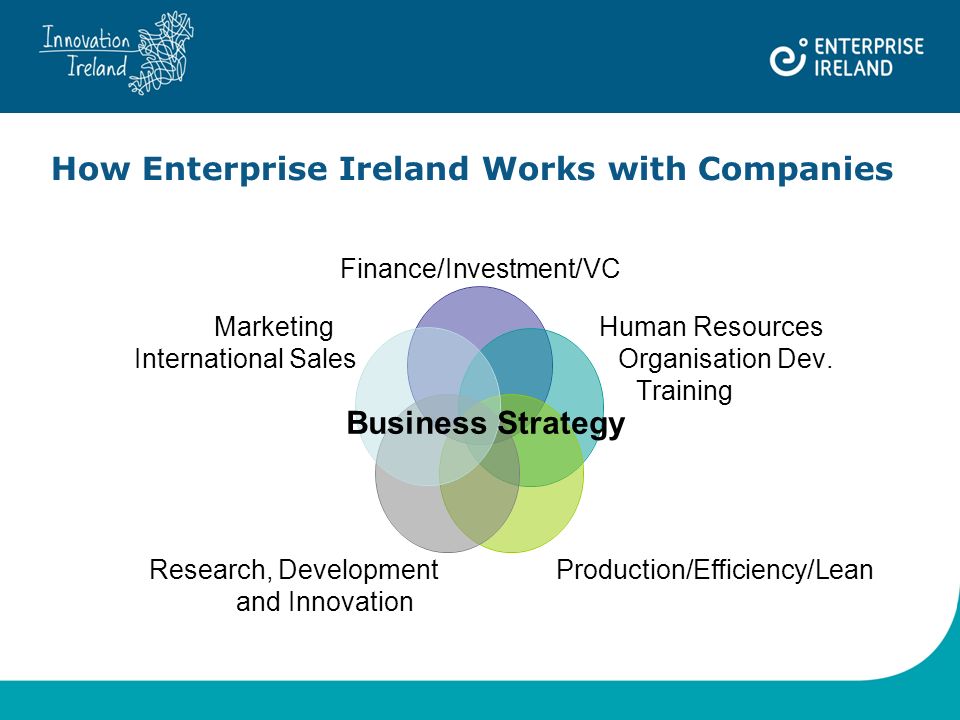 Innovation Ireland

ENTERPRISE IRELAND

How Enterprise Ireland Works with Companies

Finance/Investment/VC

Marketing
International Sales

Human Resources
Organisation Dev.
Training

Business Strategy

Research, Development and Innovation

Production/Efficiency/Lean